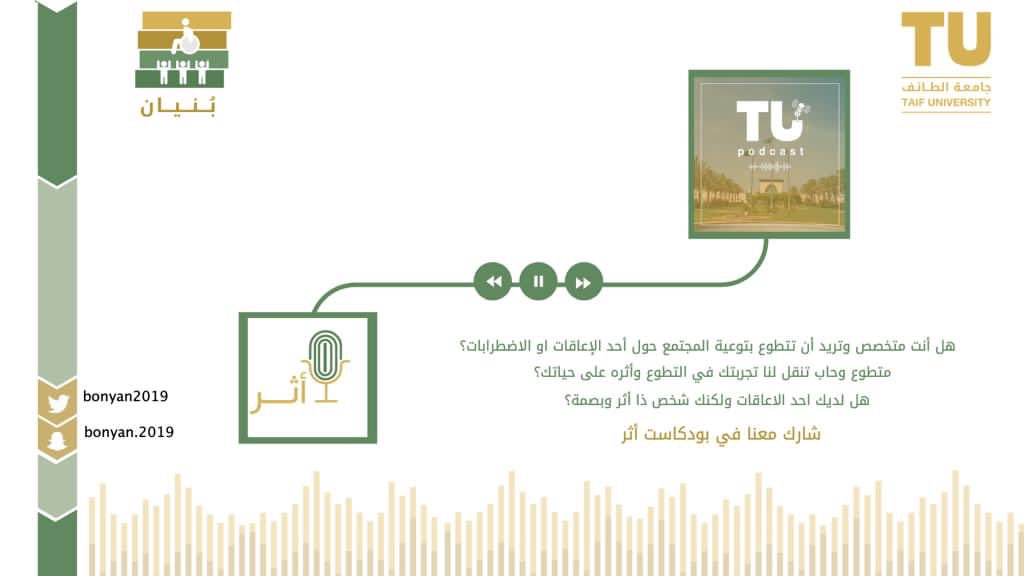 بُنيان

TU
جامعة الطائف
TAIF UNIVERSITY

TU
podcast

أثر

هل أنت متخصص وتريد أن تتطوع بتوعية المجتمع حول أحد الإعاقات او الاضطرابات؟
متطوع وحاب تنقل لنا تجربتك في التطوع وأثره على حياتك؟
هل لديك احد الاعاقات ولكنك شخص ذا أثر وبصمة؟

شارك معنا في بودكاست أثر

bonyan2019
bonyan.2019